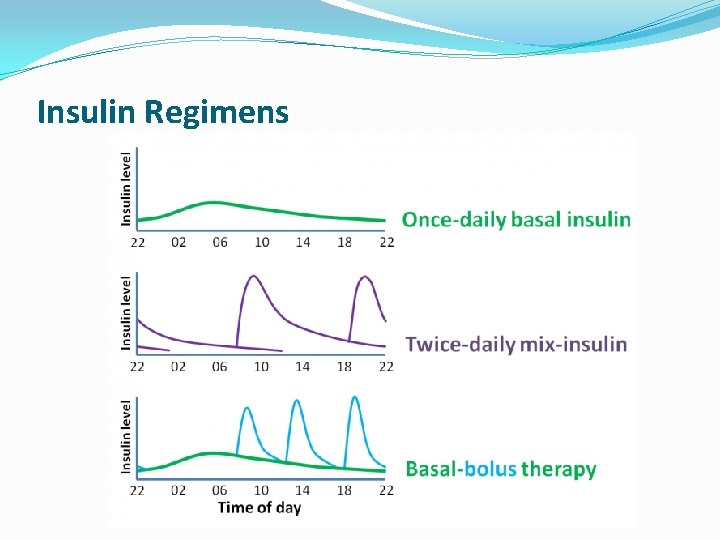 Insulin Regimens

Insulin level

22 02 06 10 14 18 22

Once-daily basal insulin

Insulin level

22 02 06 10 14 18 22

Twice-daily mix-insulin

Insulin level

22 02 06 10 14 18 22

Time of day

Basal-bolus therapy